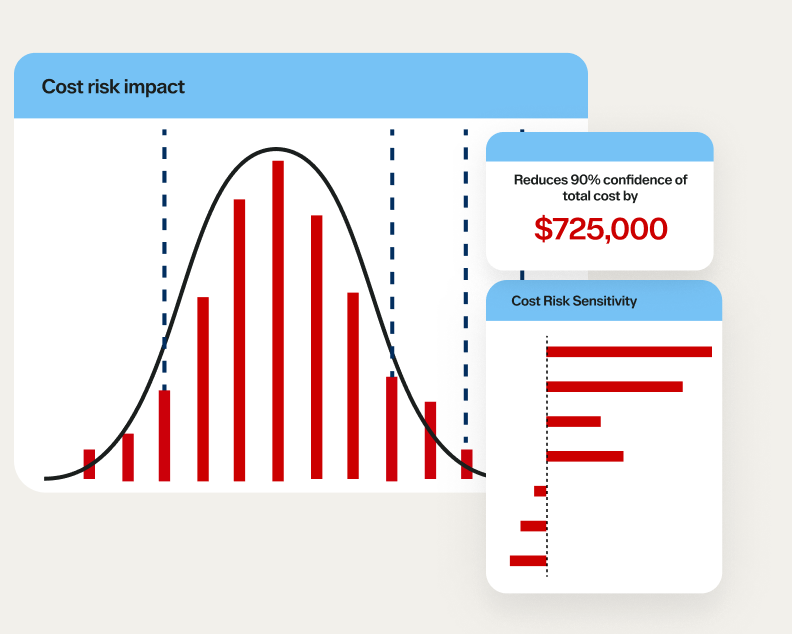 Cost risk impact

Reduces 90% confidence of total cost by

$725,000

Cost Risk Sensitivity